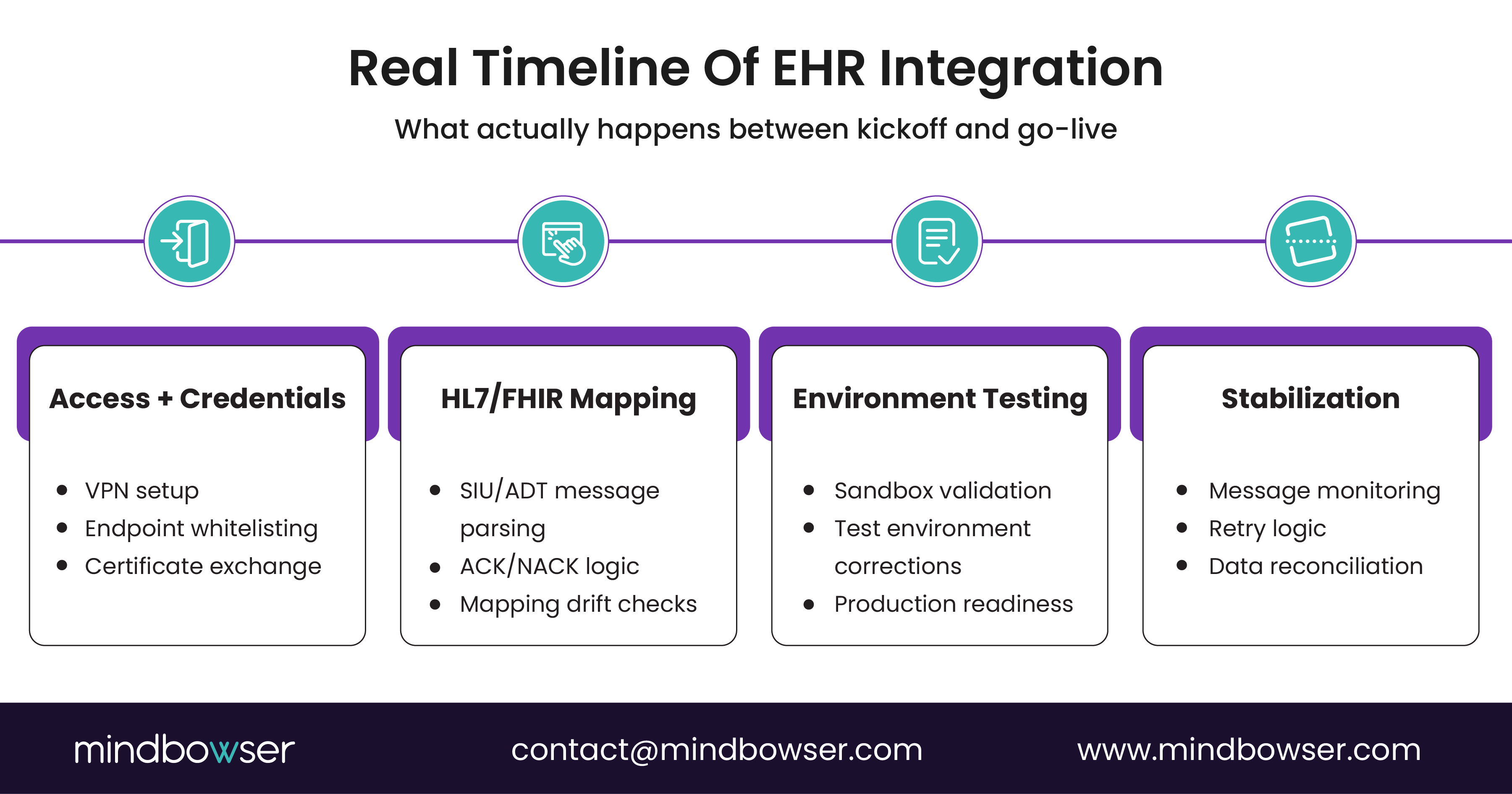 Real Timeline Of EHR Integration

What actually happens between kickoff and go-live

Access + Credentials

- VPN setup
- Endpoint whitelisting
- Certificate exchange

HL7/FHIR Mapping

- SIU/ADT message parsing
- ACK/NACK logic
- Mapping drift checks

Environment Testing

- Sandbox validation
- Test environment corrections
- Production readiness

Stabilization

- Message monitoring
- Retry logic
- Data reconciliation

mindbowser

contact@mindbowser.com

www.mindbowser.com